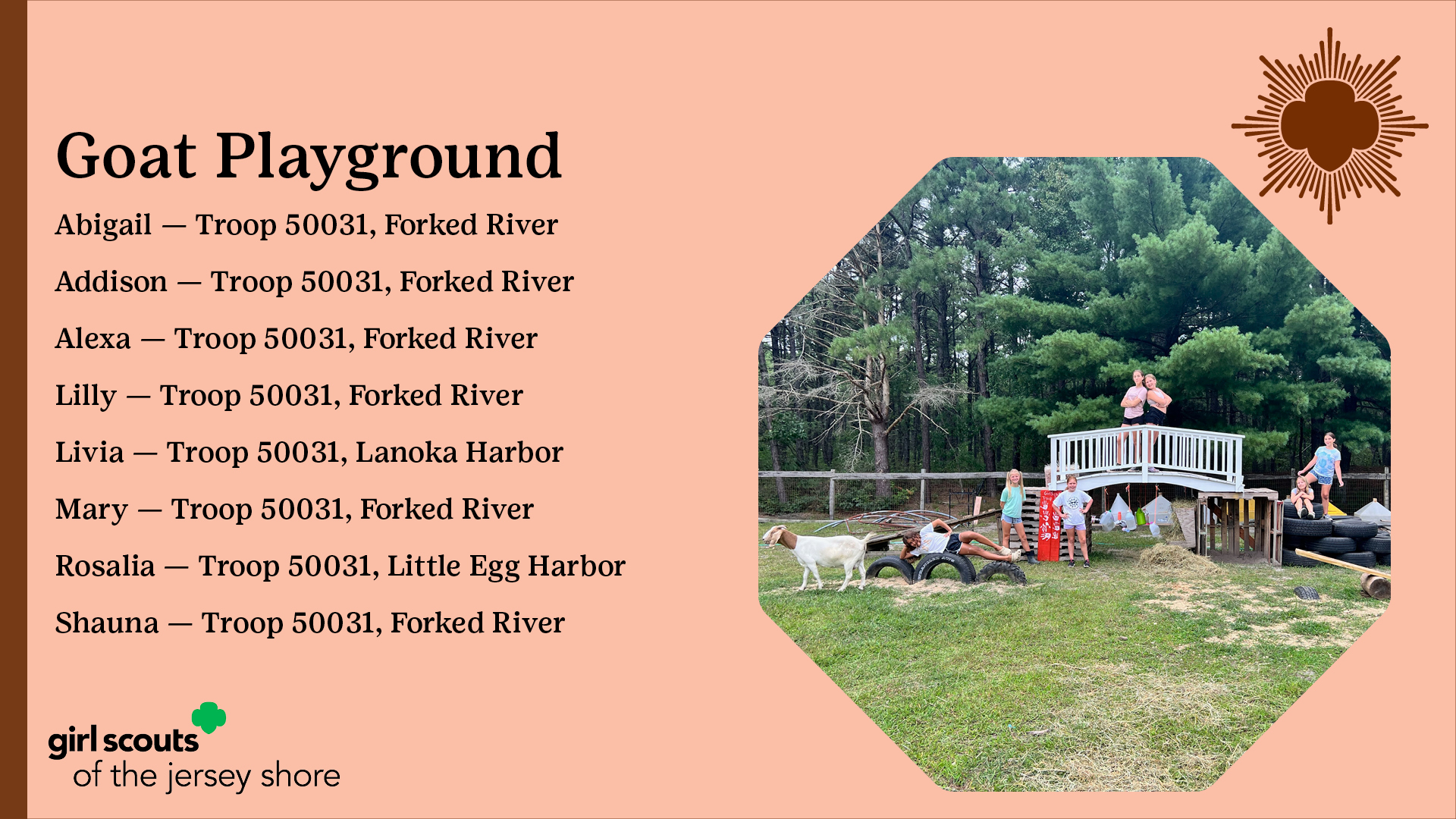 Goat Playground

Abigail — Troop 50031, Forked River

Addison — Troop 50031, Forked River

Alexa — Troop 50031, Forked River

Lilly — Troop 50031, Forked River

Livia — Troop 50031, Lanoka Harbor

Mary — Troop 50031, Forked River

Rosalia — Troop 50031, Little Egg Harbor

Shauna — Troop 50031, Forked River

girl scouts
of the jersey shore